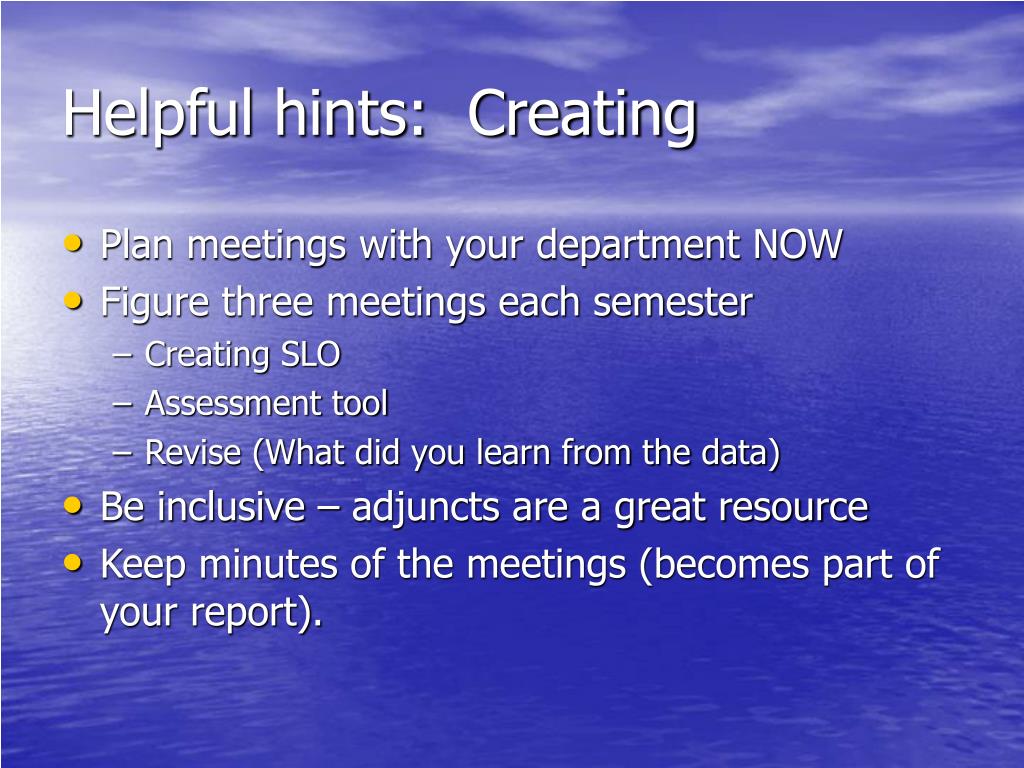 Helpful hints:  Creating

• Plan meetings with your department NOW
• Figure three meetings each semester
  – Creating SLO
  – Assessment tool
  – Revise (What did you learn from the data)
• Be inclusive – adjuncts are a great resource
• Keep minutes of the meetings (becomes part of your report).